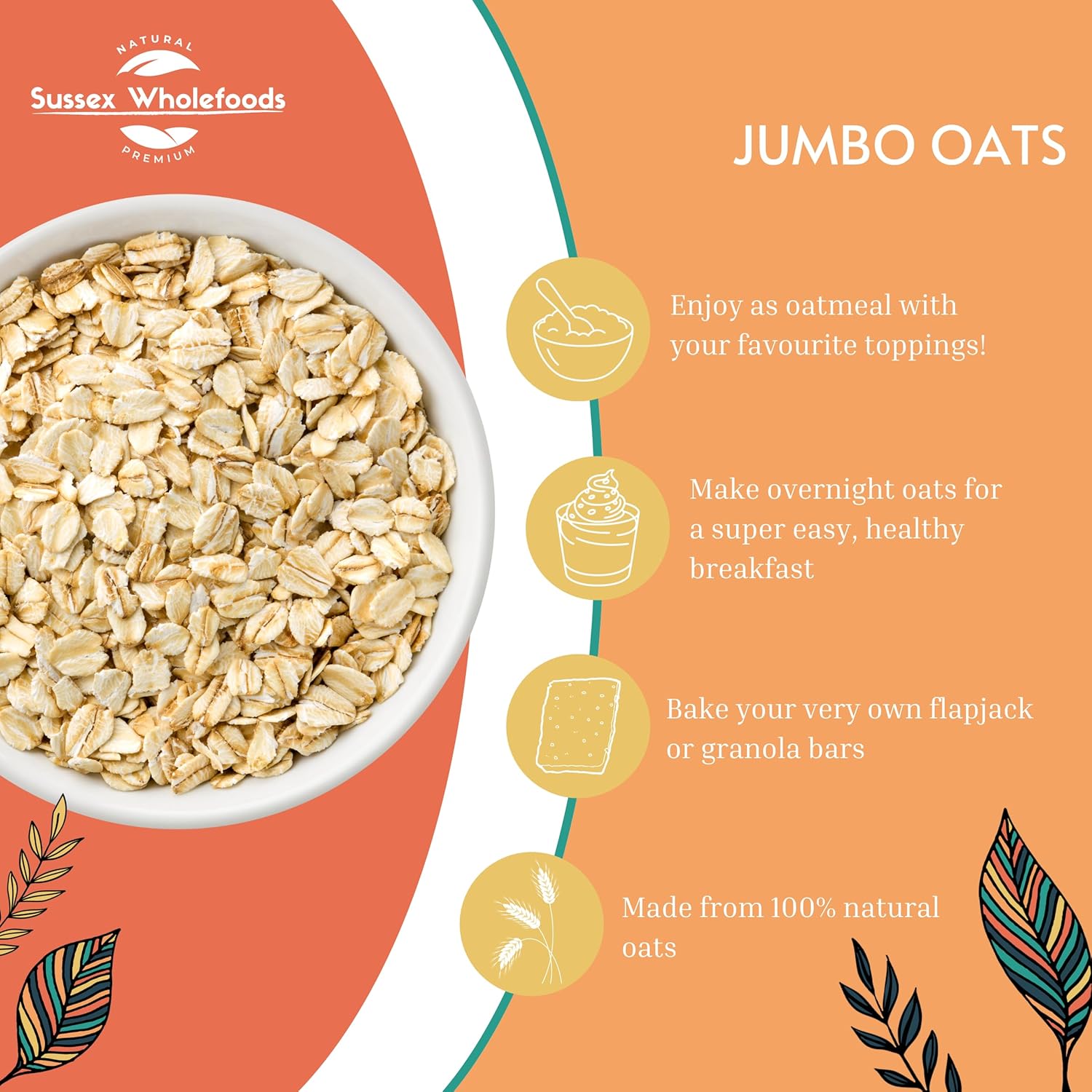 NATURAL
Sussex Wholefoods
PREMIUM

JUMBO OATS

Enjoy as oatmeal with your favourite toppings!

Make overnight oats for a super easy, healthy breakfast

Bake your very own flapjack or granola bars

Made from 100% natural oats